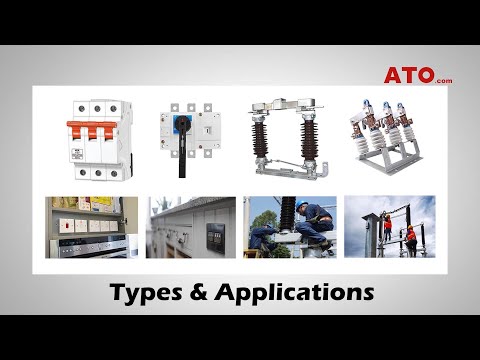 ATO.com

Types & Applications